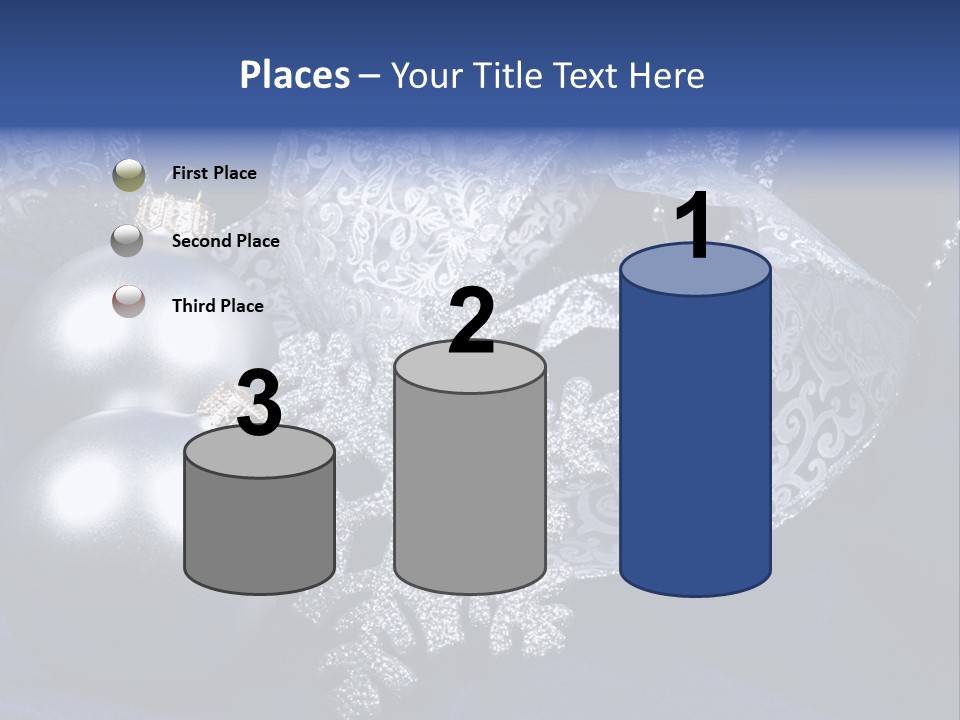 Places – Your Title Text Here

First Place

Second Place

Third Place

3

2

1